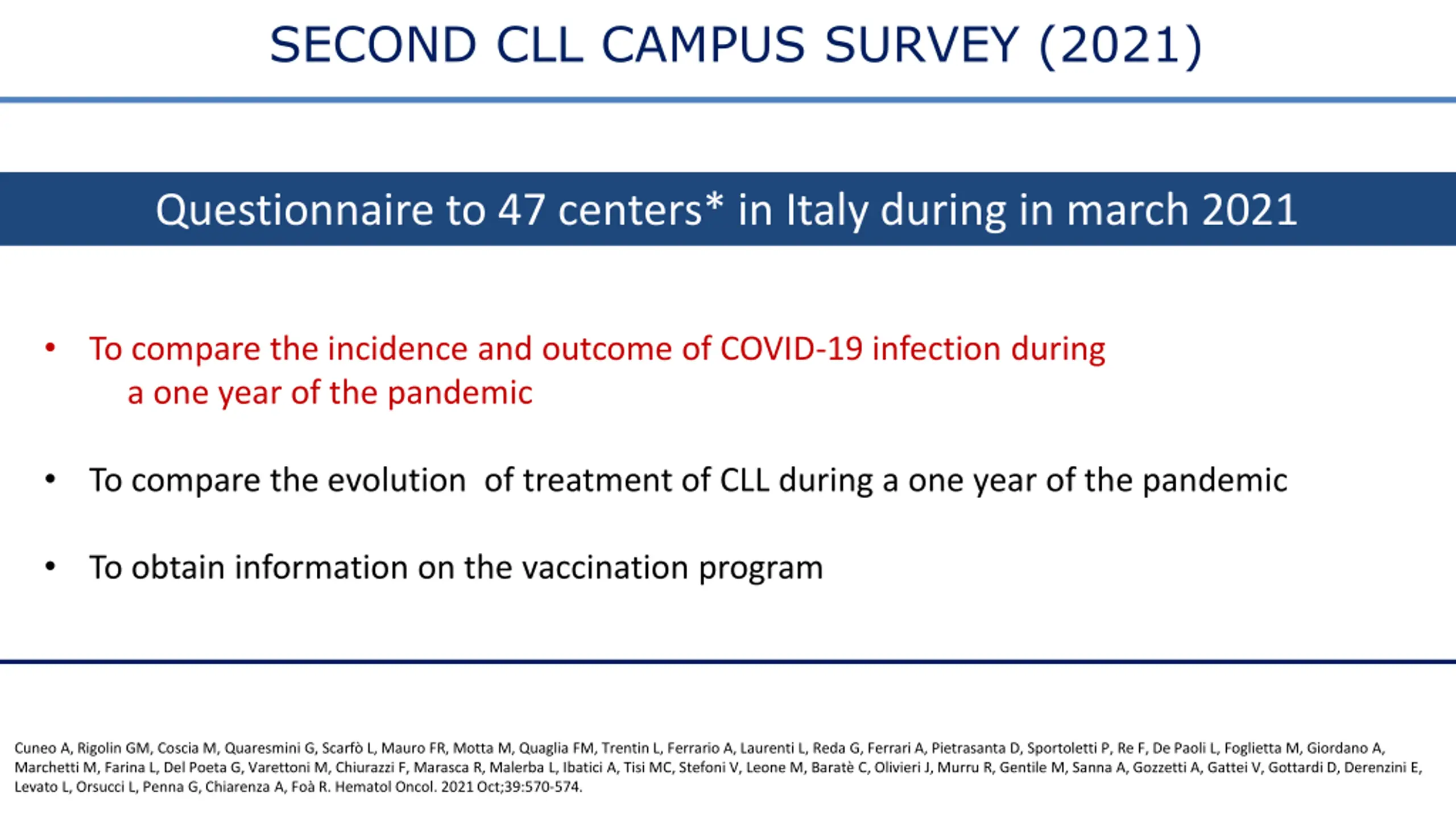 SECOND CLL CAMPUS SURVEY (2021)

Questionnaire to 47 centers* in Italy during in march 2021

• To compare the incidence and outcome of COVID-19 infection during a one year of the pandemic

• To compare the evolution of treatment of CLL during a one year of the pandemic

• To obtain information on the vaccination program

Cuneo A, Rigolin GM, Coscia M, Quaresmini G, Scarfò L, Mauro FR, Motta M, Quaglia FM, Trentin L, Ferrario A, Laurenti L, Reda G, Ferrari A, Pietrasanta D, Sportoletti P, Re F, De Paoli L, Foglietta M, Giordano A, Marchetti M, Farina L, Del Poeta G, Varettoni M, Chiurazzi F, Marasca R, Malerba L, Ibatici A, Tisi MC, Stefoni V, Leone M, Baratè C, Olivieri J, Murru R, Gentile M, Sanna A, Gozzetti A, Gattei V, Gottardi D, Derenzini E, Levato L, Orsucci L, Penna G, Chiarenza A, Foà R. Hematol Oncol. 2021 Oct;39:570-574.